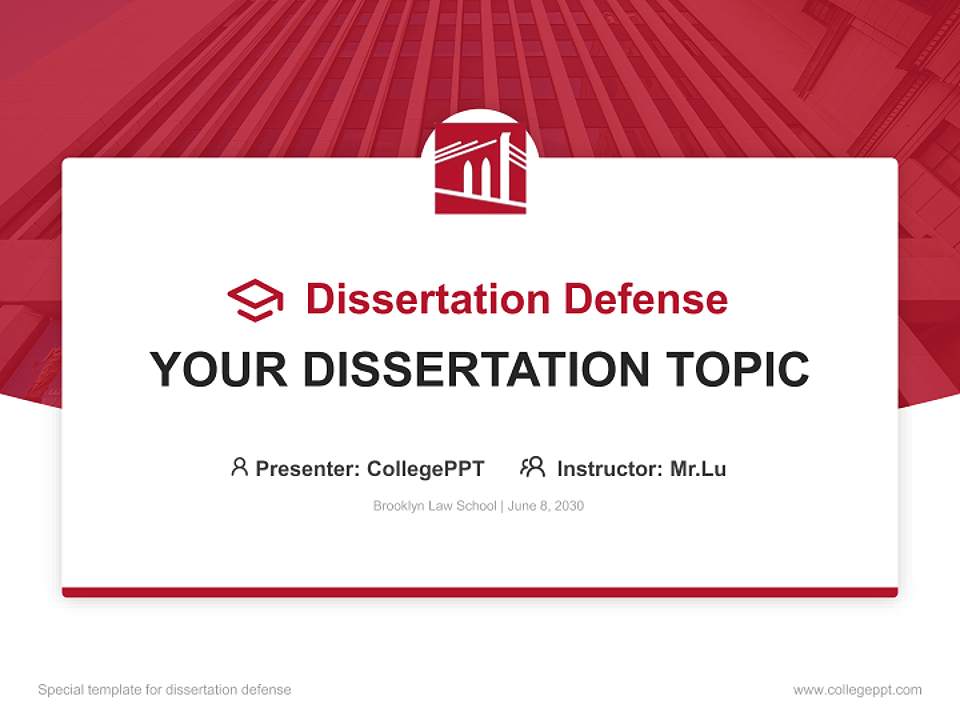 Dissertation Defense

YOUR DISSERTATION TOPIC

Presenter: CollegePPT Instructor: Mr.Lu

Brooklyn Law School | June 8, 2030

Special template for dissertation defense

www.collegeppt.com